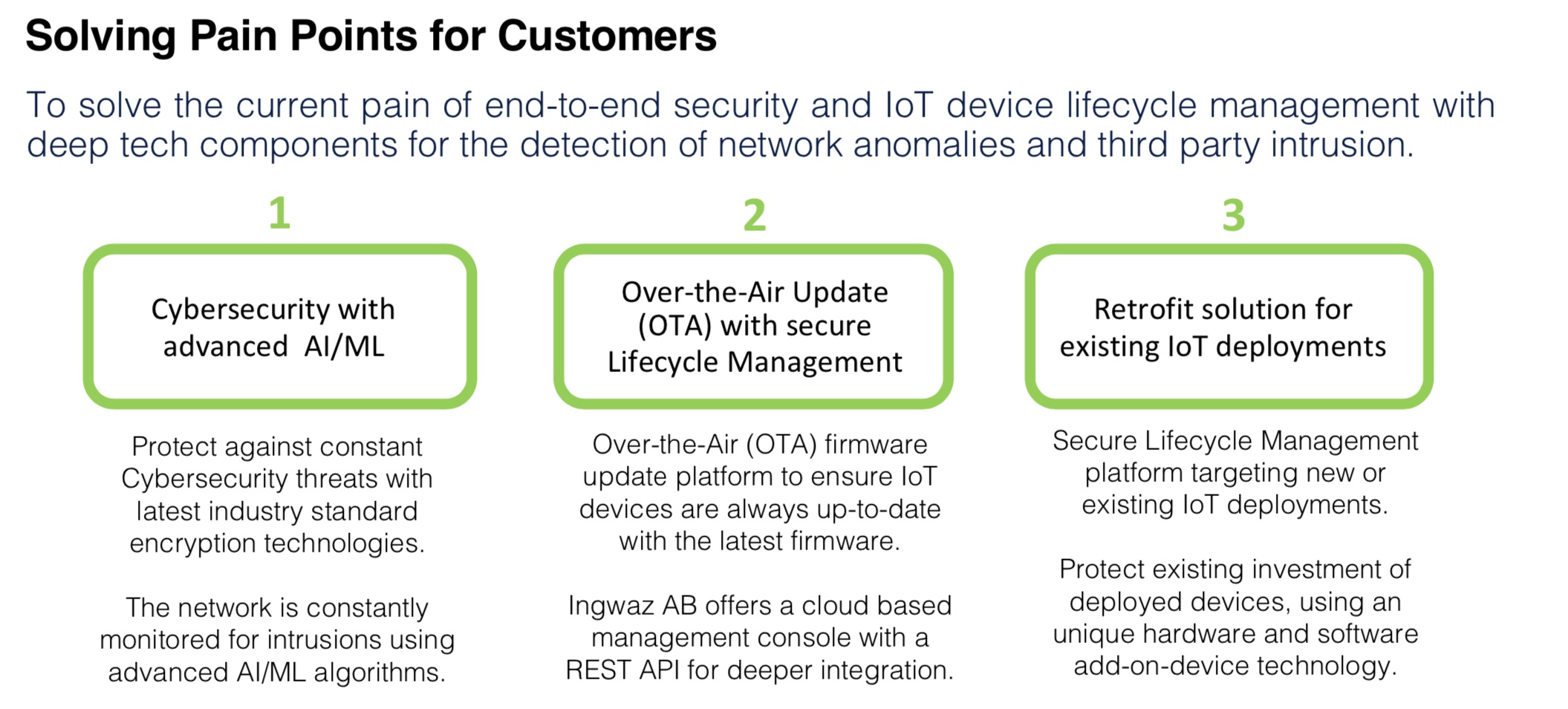 Solving Pain Points for Customers

To solve the current pain of end-to-end security and IoT device lifecycle management with deep tech components for the detection of network anomalies and third party intrusion.

1

Cybersecurity with advanced AI/ML

Protect against constant Cybersecurity threats with latest industry standard encryption technologies.

The network is constantly monitored for intrusions using advanced AI/ML algorithms.

2

Over-the-Air Update (OTA) with secure Lifecycle Management

Over-the-Air (OTA) firmware update platform to ensure IoT devices are always up-to-date with the latest firmware.

Ingwaz AB offers a cloud based management console with a REST API for deeper integration.

3

Retrofit solution for existing IoT deployments

Secure Lifecycle Management platform targeting new or existing IoT deployments.

Protect existing investment of deployed devices, using an unique hardware and software add-on-device technology.